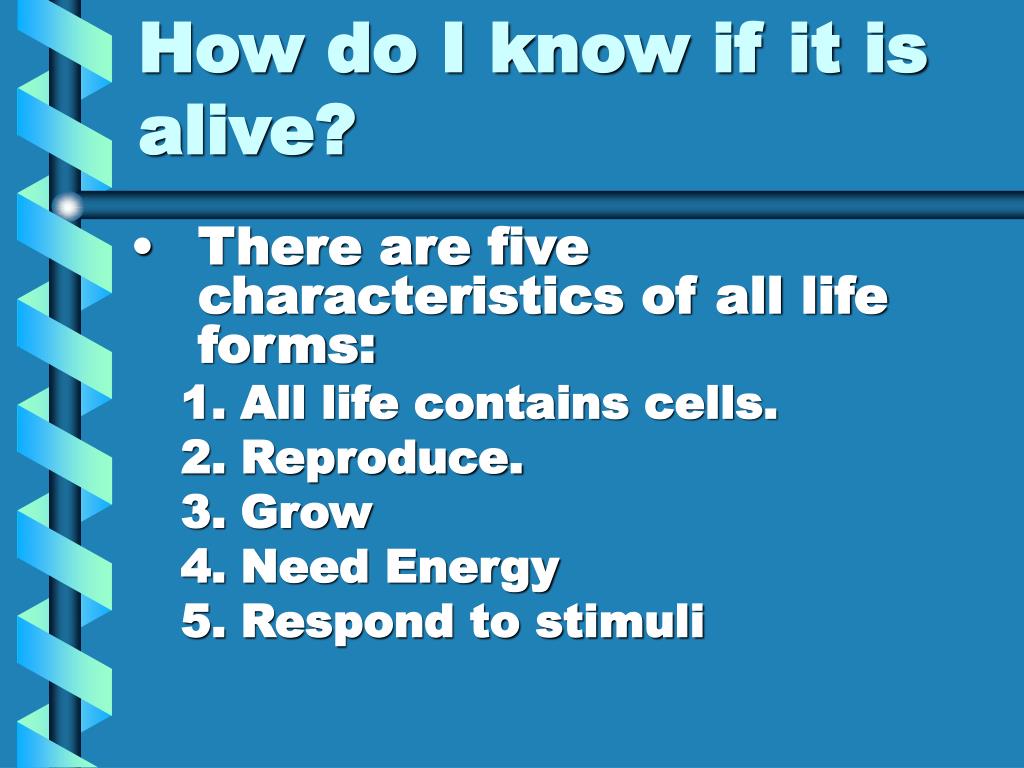 How do I know if it is alive?

• There are five characteristics of all life forms:

1. All life contains cells.

2. Reproduce.

3. Grow

4. Need Energy

5. Respond to stimuli